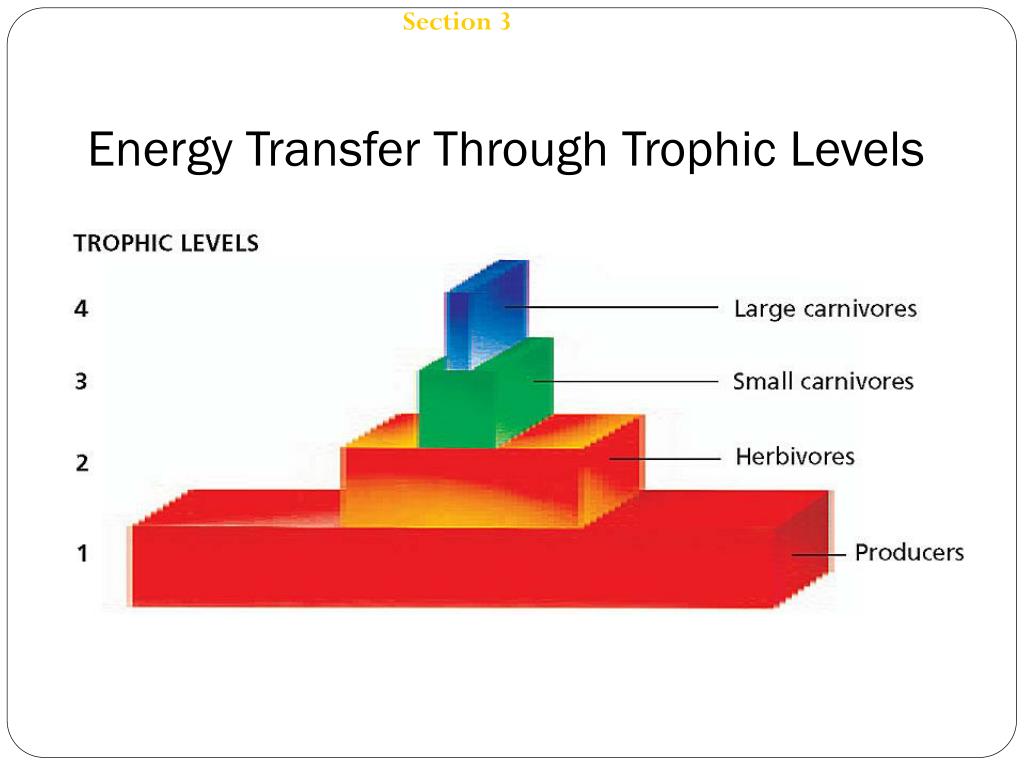 Section 3

Energy Transfer Through Trophic Levels

TROPHIC LEVELS

4
3
2
1

Large carnivores
Small carnivores
Herbivores
Producers